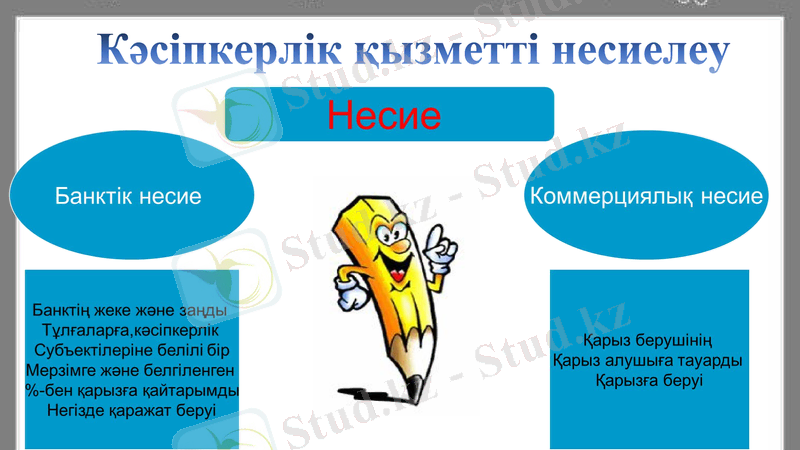 Кәсіпкерлік қызметті несиелеу

Несие

Банктік несие

Коммерциялық несие

Банктің жеке және заңды Тұлғаларға,кәсіпкерлік Субъектілеріне белілі бір Мерзімге және белгіленген %-бен қарызға қайтарымды Негізде қаражат беруі

Қарыз берушінің Қарыз алушыға тауарды Қарызға беруі

Stud.kz - Stud.kz